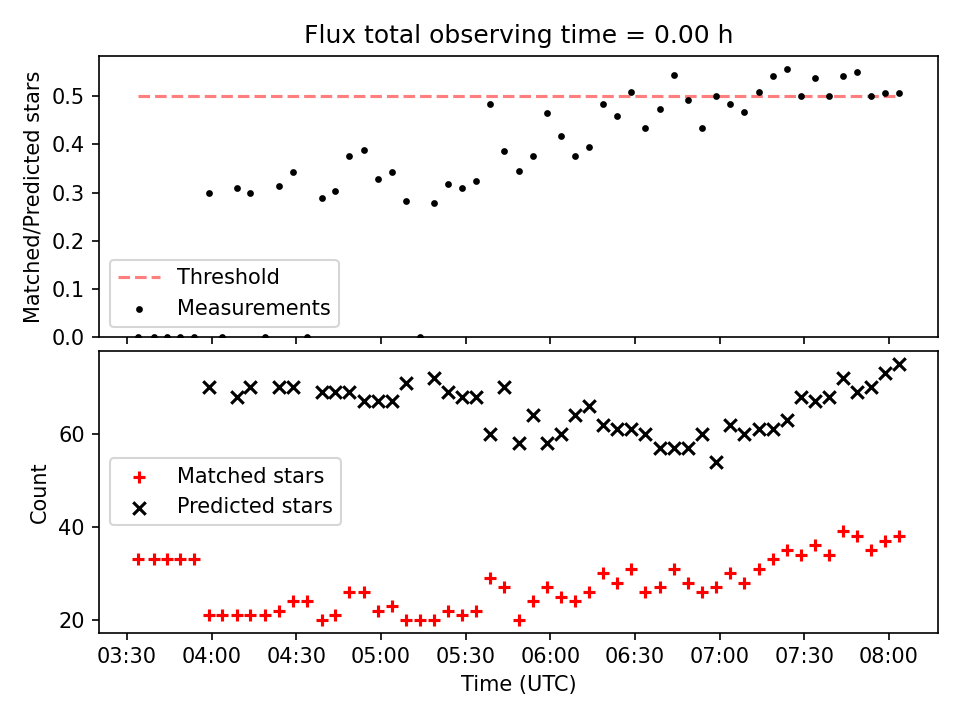 Flux total observing time = 0.00 h

Matched/Predicted stars

0.5
0.4
0.3
0.2
0.1
0.0

Threshold
Measurements

Count

60
40
20

Matched stars
Predicted stars

03:30 04:00 04:30 05:00 05:30 06:00 06:30 07:00 07:30 08:00

Time (UTC)